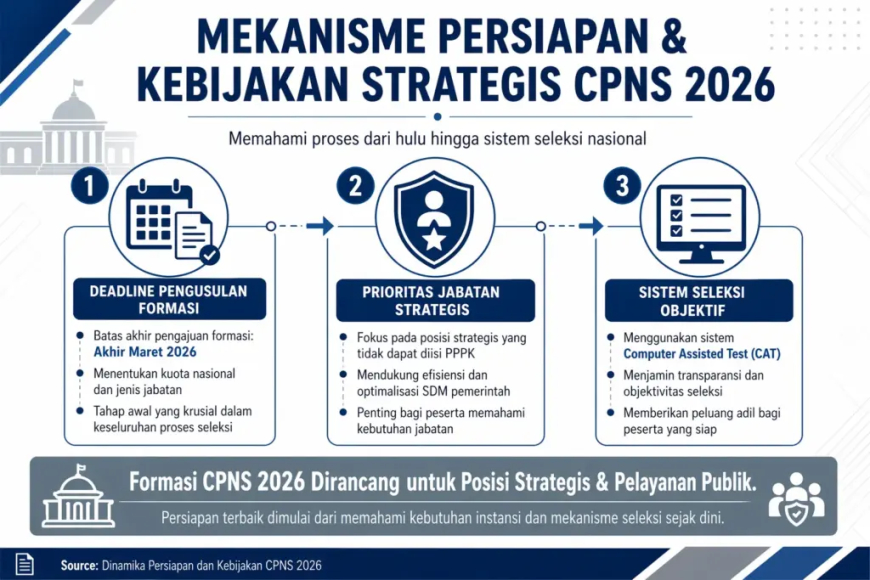 MEKANISME PERSIAPAN & KEBIJAKAN STRATEGIS CPNS 2026

Memahami proses dari hulu hingga sistem seleksi nasional

1

DEADLINE PENGUSULAN FORMASI

Batas akhir pengajuan formasi: Akhir Maret 2026

Menentukan kuota nasional dan jenis jabatan

Tahap awal yang krusial dalam keseluruhan proses seleksi

2

PRIORITAS JABATAN STRATEGIS

Fokus pada posisi strategis yang tidak dapat diisi PPPK

Mendukung efisiensi dan optimalisasi SDM pemerintah

Penting bagi peserta memahami kebutuhan jabatan

3

SISTEM SELEKSI OBJEKTIF

Menggunakan sistem Computer Assisted Test (CAT)

Menjamin transparansi dan objektivitas seleksi

Memberikan peluang adil bagi peserta yang siap

Formasi CPNS 2026 Dirancang untuk Posisi Strategis & Pelayanan Publik.

Persiapan terbaik dimulai dari memahami kebutuhan instansi dan mekanisme seleksi sejak dini.

Source: Dinamika Persiapan dan Kebijakan CPNS 2026